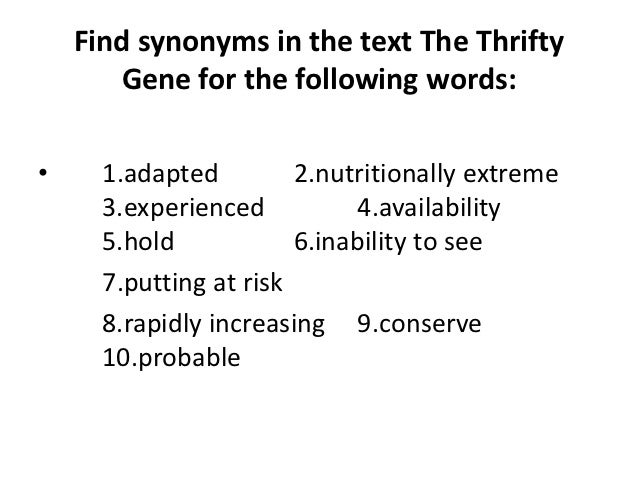 Find synonyms in the text The Thrifty Gene for the following words:

• 1.adapted 2.nutritionally extreme
3.experienced 4.availability
5.hold 6.inability to see
7.putting at risk
8.rapidly increasing 9.conserve
10.probable